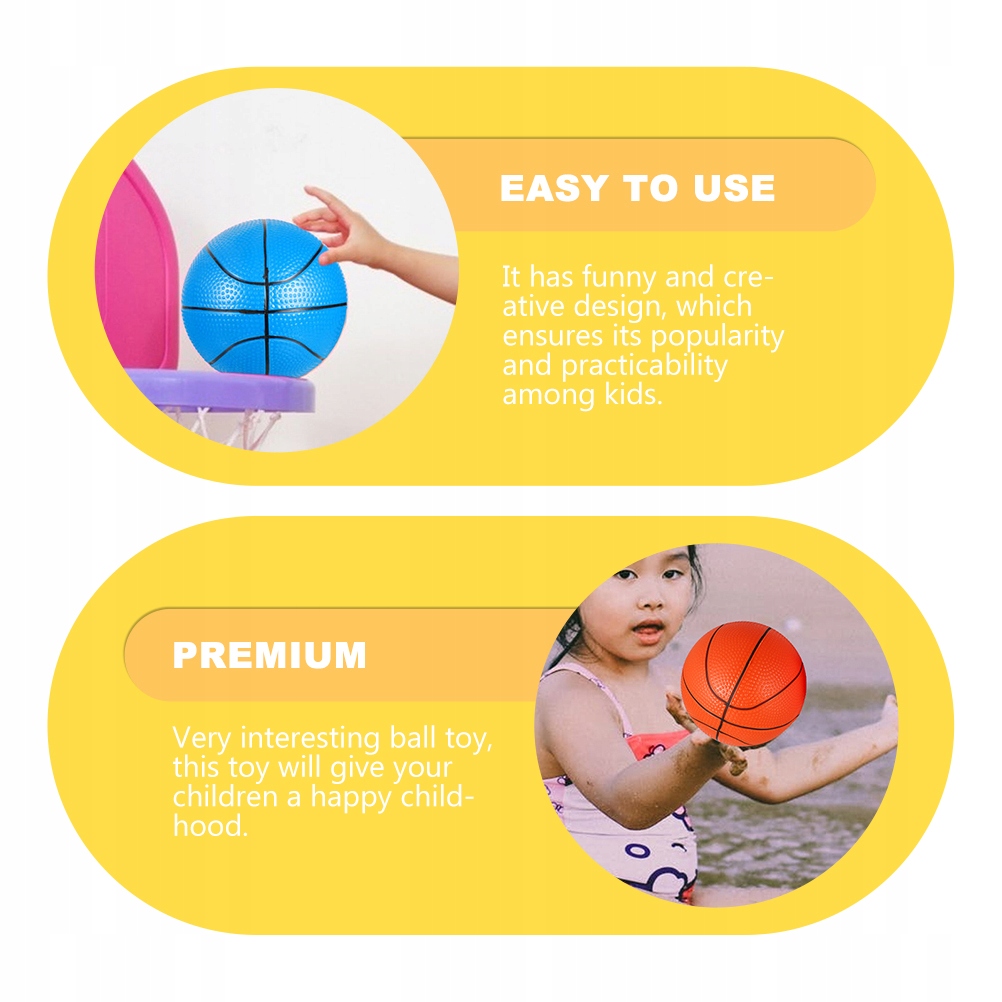 EASY TO USE

It has funny and creative design, which ensures its popularity and practicability among kids.

PREMIUM

Very interesting ball toy, this toy will give your children a happy childhood.